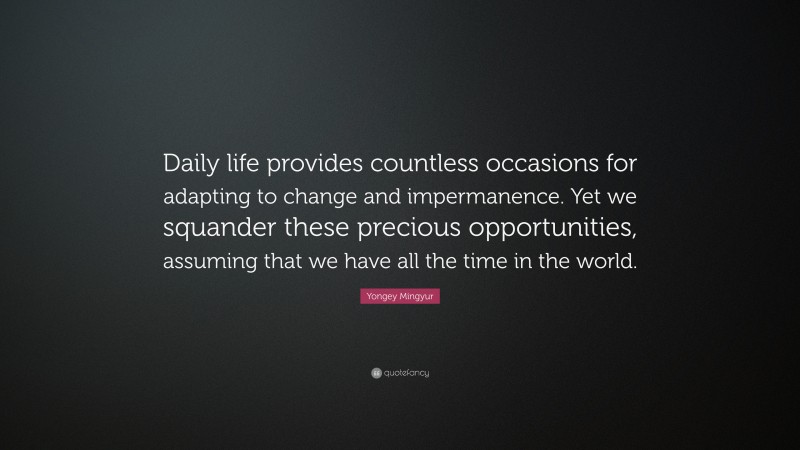 Daily life provides countless occasions for adapting to change and impermanence. Yet we squander these precious opportunities, assuming that we have all the time in the world.

Yongey Mingyur

quotefancy